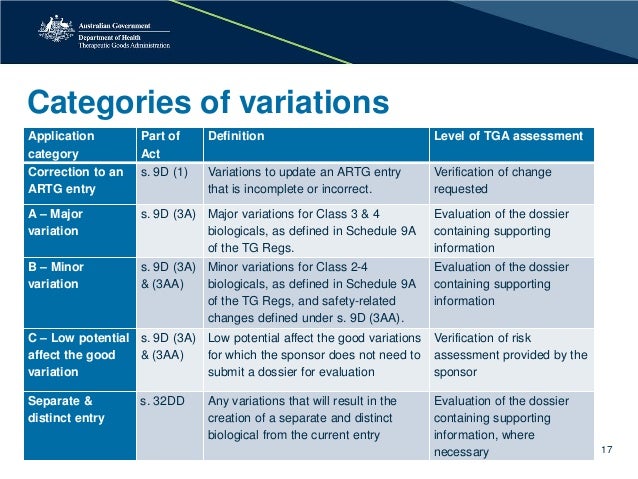 Australian Government
Department of Health
Therapeutic Goods Administration

Categories of variations

| Application category | Part of Act | Definition | Level of TGA assessment |
|---|---|---|---|
| Correction to an ARTG entry | s. 9D (1) | Variations to update an ARTG entry that is incomplete or incorrect. | Verification of change requested |
| A – Major variation | s. 9D (3A) | Major variations for Class 3 & 4 biologicals, as defined in Schedule 9A of the TG Regs. | Evaluation of the dossier containing supporting information |
| B – Minor variation | s. 9D (3A) & (3AA) | Minor variations for Class 2-4 biologicals, as defined in Schedule 9A of the TG Regs, and safety-related changes defined under s. 9D (3AA). | Evaluation of the dossier containing supporting information |
| C – Low potential affect the good variation | s. 9D (3A) & (3AA) | Low potential affect the good variations for which the sponsor does not need to submit a dossier for evaluation | Verification of risk assessment provided by the sponsor |
| Separate & distinct entry | s. 32DD | Any variations that will result in the creation of a separate and distinct biological from the current entry | Evaluation of the dossier containing supporting information, where necessary |

17